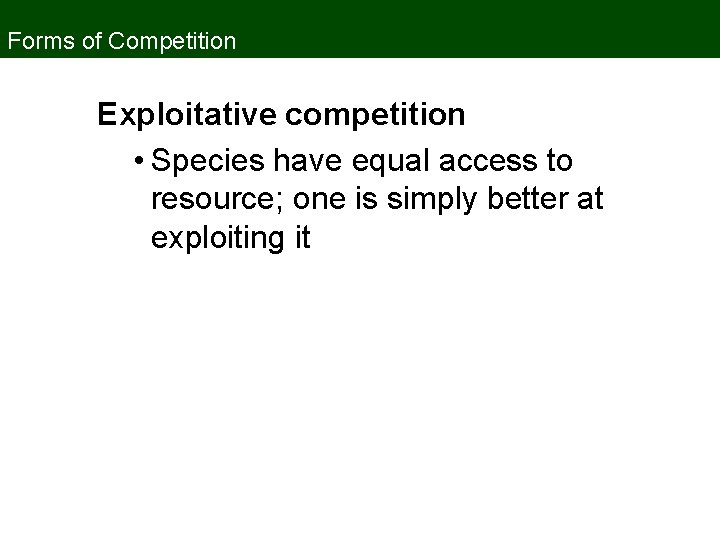 Forms of Competition

Exploitative competition

• Species have equal access to resource; one is simply better at exploiting it